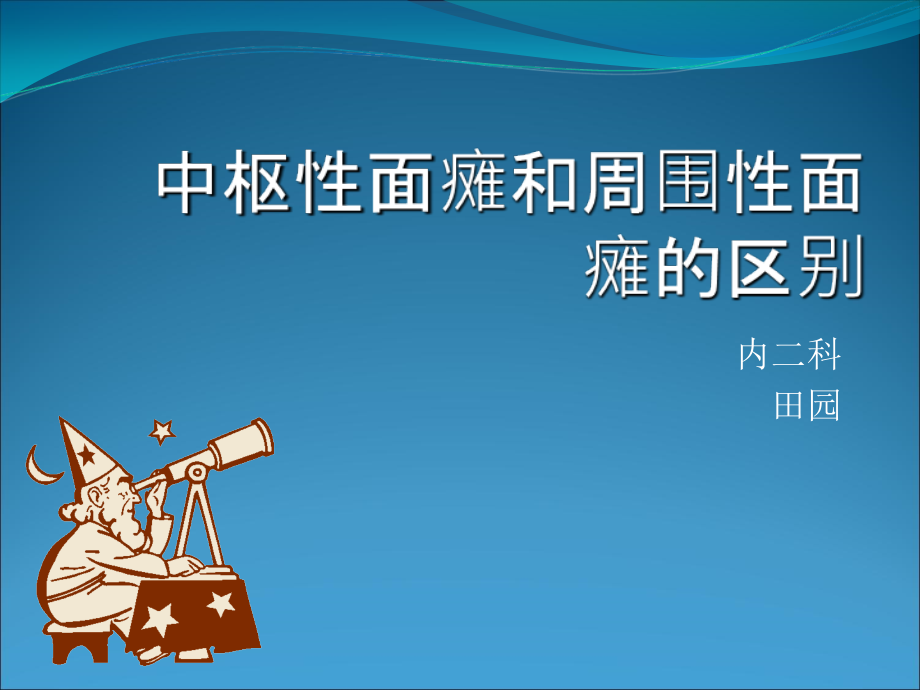 中枢性面瘫和周围性面瘫的区别

内二科
田园